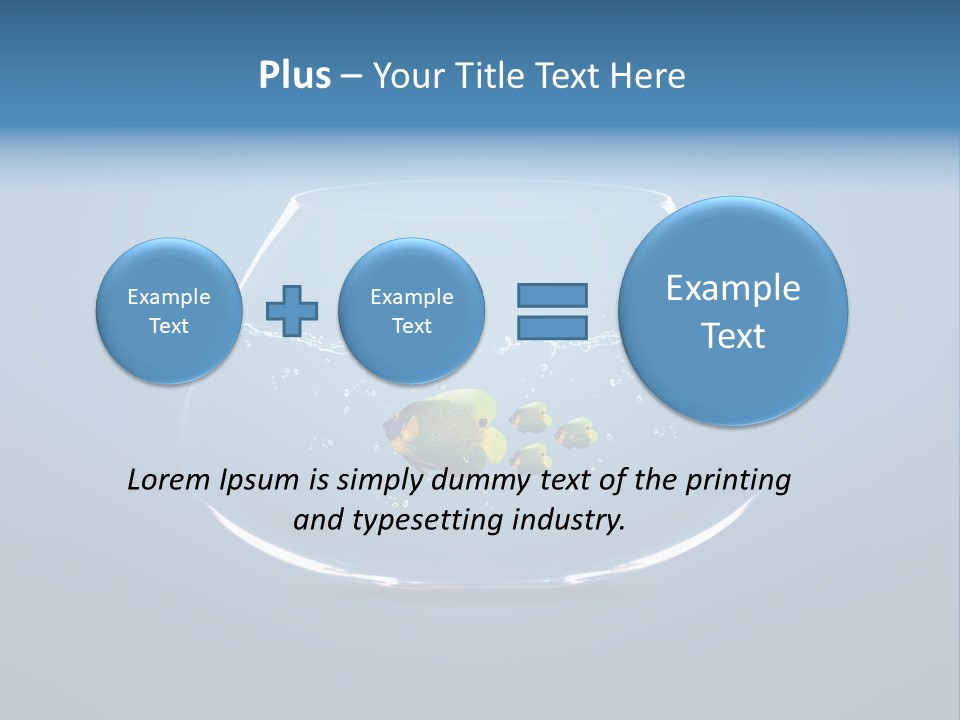 Plus – Your Title Text Here

Example Text

Example Text

Example Text

Lorem Ipsum is simply dummy text of the printing and typesetting industry.